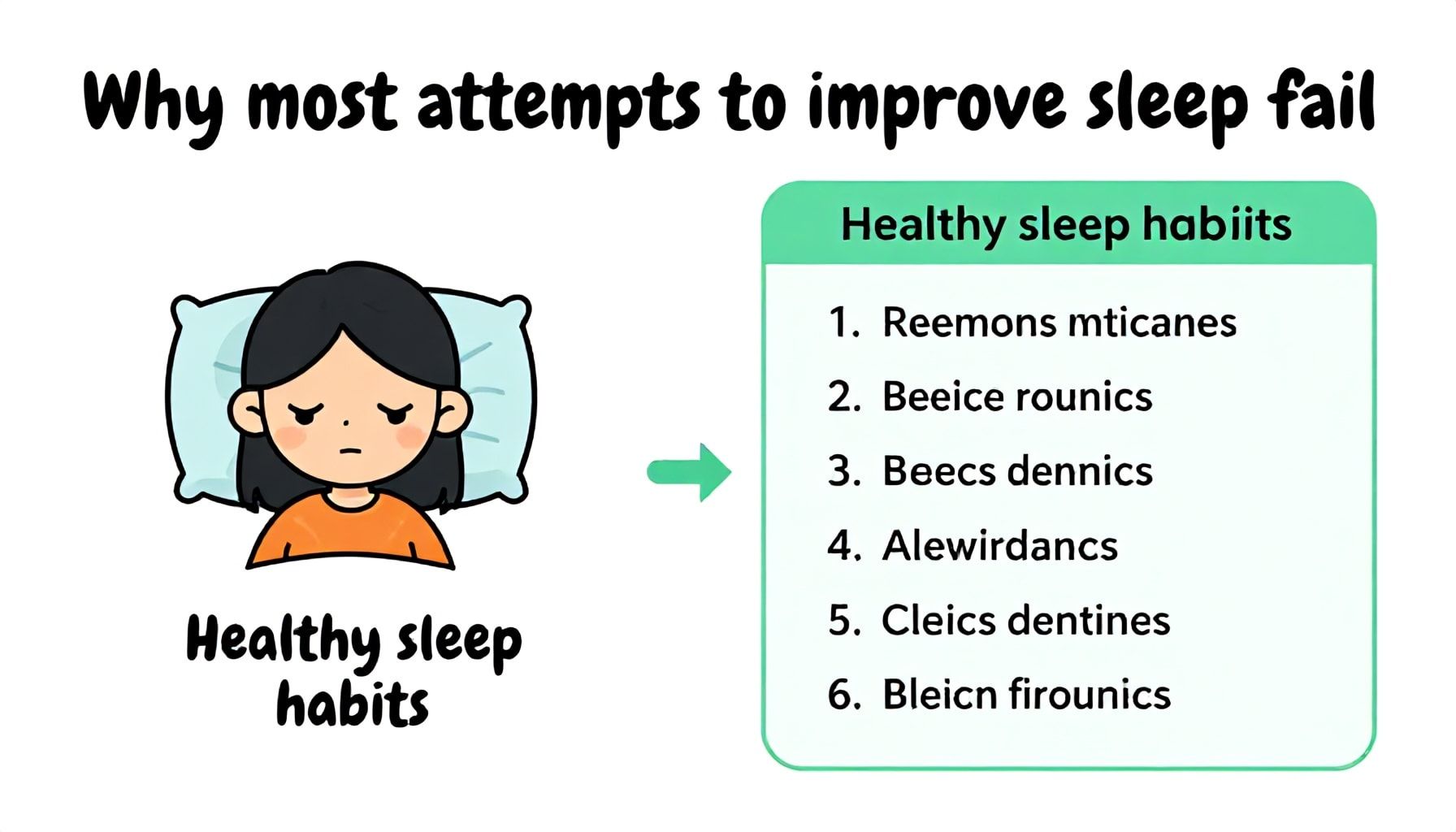 Why most attempts to improve sleep fail

Healthy sleep habits

Healthy sleep habiits

1. Reemons mticanes
2. Beeice rounics
3. Beecs dennics
4. Alewirdancs
5. Cleics dentines
6. Bleicn firounics